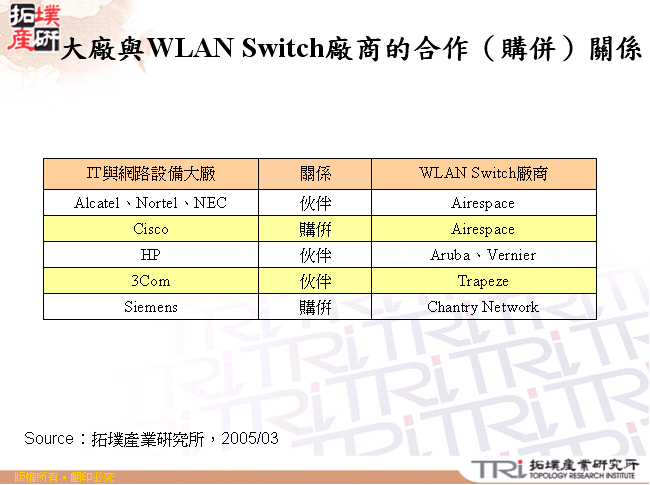 拓墣產研

大廠與WLAN Switch廠商的合作（購併）關係

| IT與網路設備大廠 | 關係 | WLAN Switch廠商 |
|---|---|---|
| Alcatel、Nortel、NEC | 伙伴 | Airespace |
| Cisco | 購併 | Airespace |
| HP | 伙伴 | Aruba、Vernier |
| 3Com | 伙伴 | Trapeze |
| Siemens | 購併 | Chantry Network |

Source：拓墣產業研究所，2005/03

版權所有．翻印必究

TRi 拓墣產業研究所 TOPOLOGY RESEARCH INSTITUTE